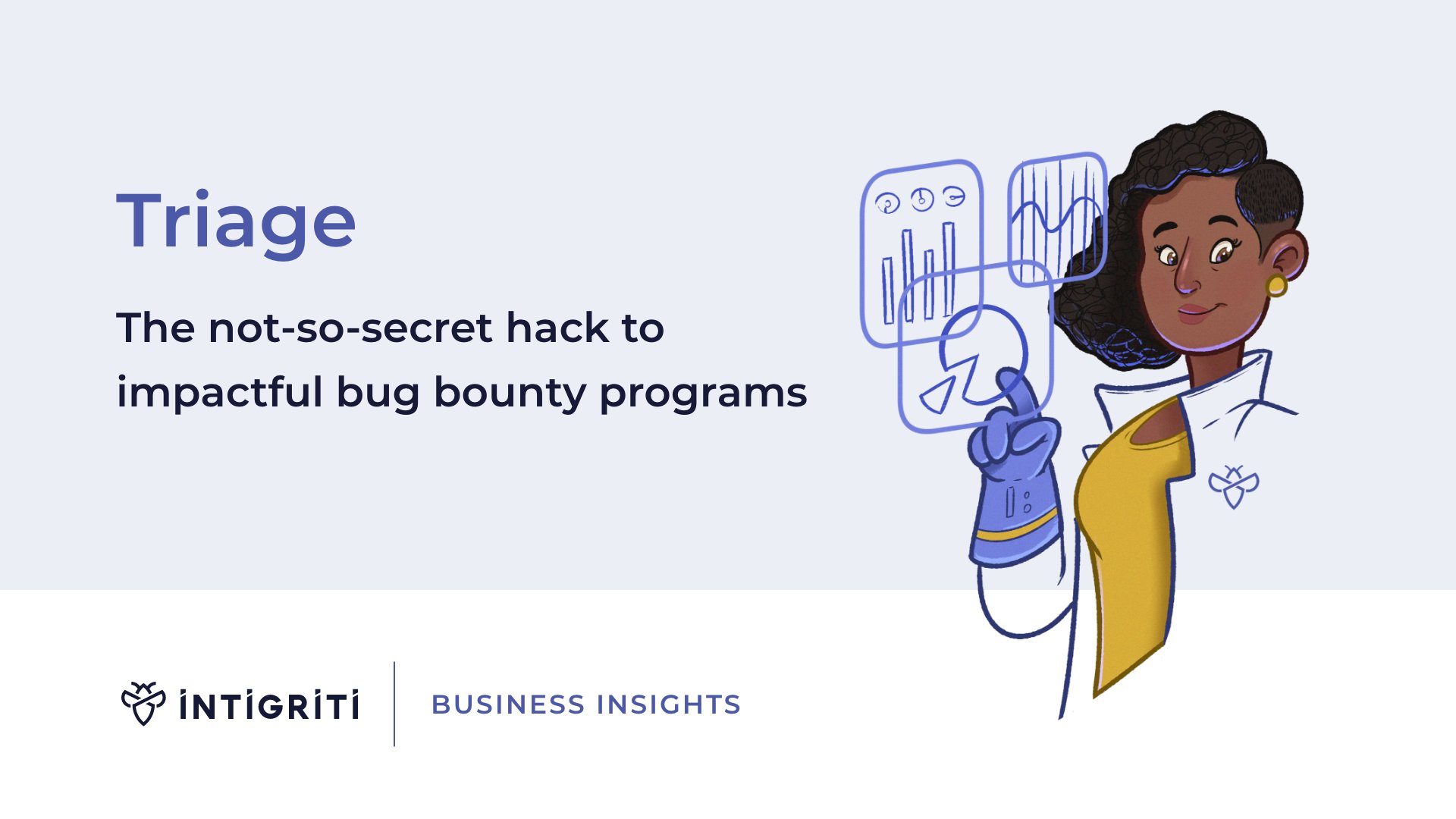 Triage

The not-so-secret hack to impactful bug bounty programs

INTIGRITI

BUSINESS INSIGHTS